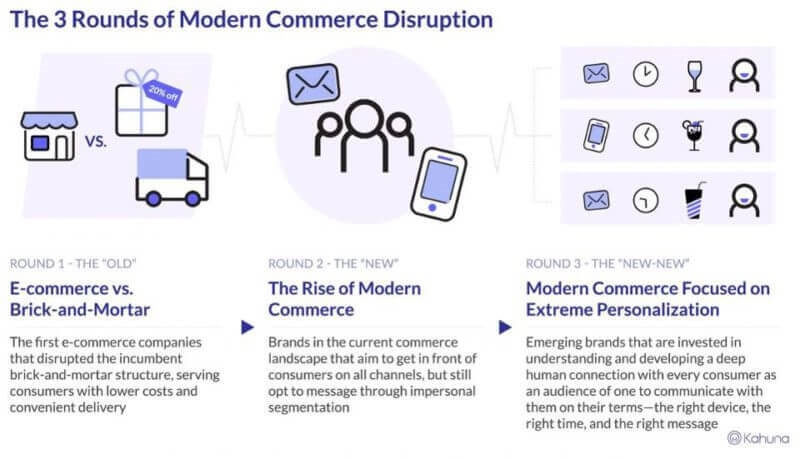 The 3 Rounds of Modern Commerce Disruption

VS.

20% off

ROUND 1 - THE "OLD"

E-commerce vs. Brick-and-Mortar

The first e-commerce companies that disrupted the incumbent brick-and-mortar structure, serving consumers with lower costs and convenient delivery

ROUND 2 - THE "NEW"

The Rise of Modern Commerce

Brands in the current commerce landscape that aim to get in front of consumers on all channels, but still opt to message through impersonal segmentation

ROUND 3 - THE "NEW-NEW"

Modern Commerce Focused on Extreme Personalization

Emerging brands that are invested in understanding and developing a deep human connection with every consumer as an audience of one to communicate with them on their terms—the right device, the right time, and the right message

Kahuna